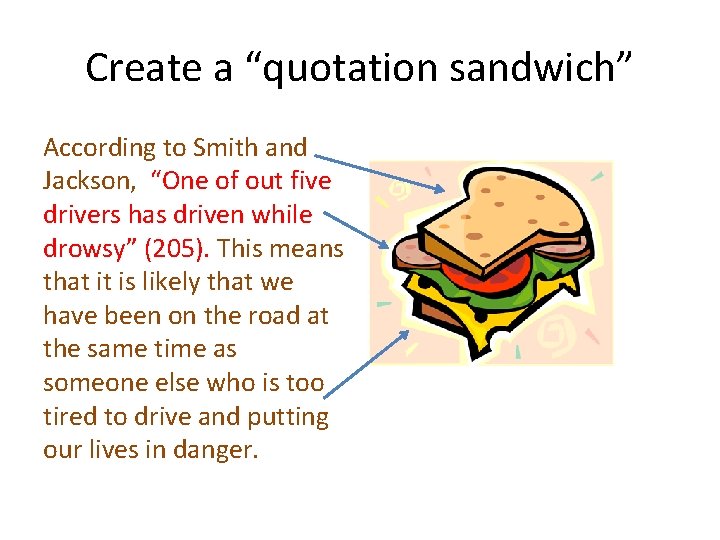 Create a “quotation sandwich”

According to Smith and Jackson, “One of out five drivers has driven while drowsy” (205). This means that it is likely that we have been on the road at the same time as someone else who is too tired to drive and putting our lives in danger.